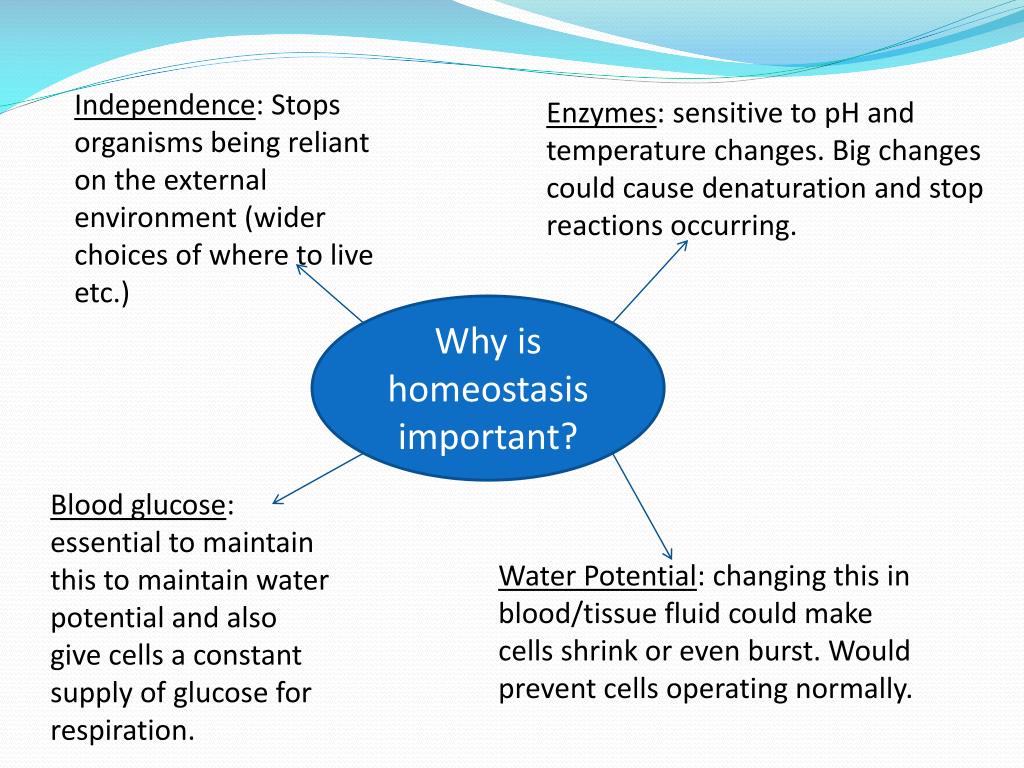 Independence: Stops organisms being reliant on the external environment (wider choices of where to live etc.)

Enzymes: sensitive to pH and temperature changes. Big changes could cause denaturation and stop reactions occurring.

Why is homeostasis important?

Blood glucose: essential to maintain this to maintain water potential and also give cells a constant supply of glucose for respiration.

Water Potential: changing this in blood/tissue fluid could make cells shrink or even burst. Would prevent cells operating normally.